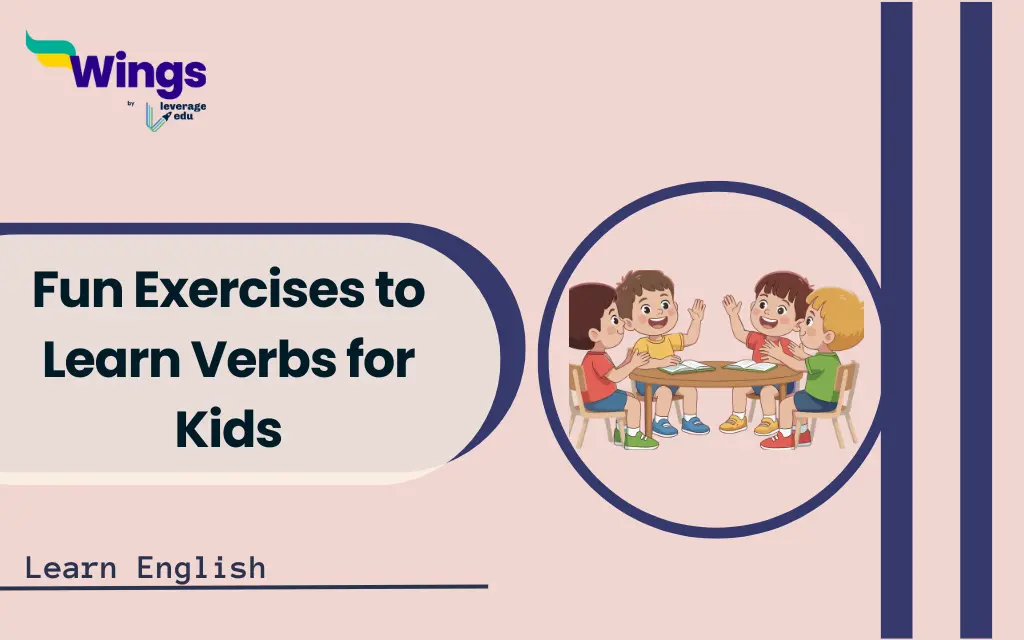 Wings
by leverage edu

Fun Exercises to Learn Verbs for Kids

Learn English